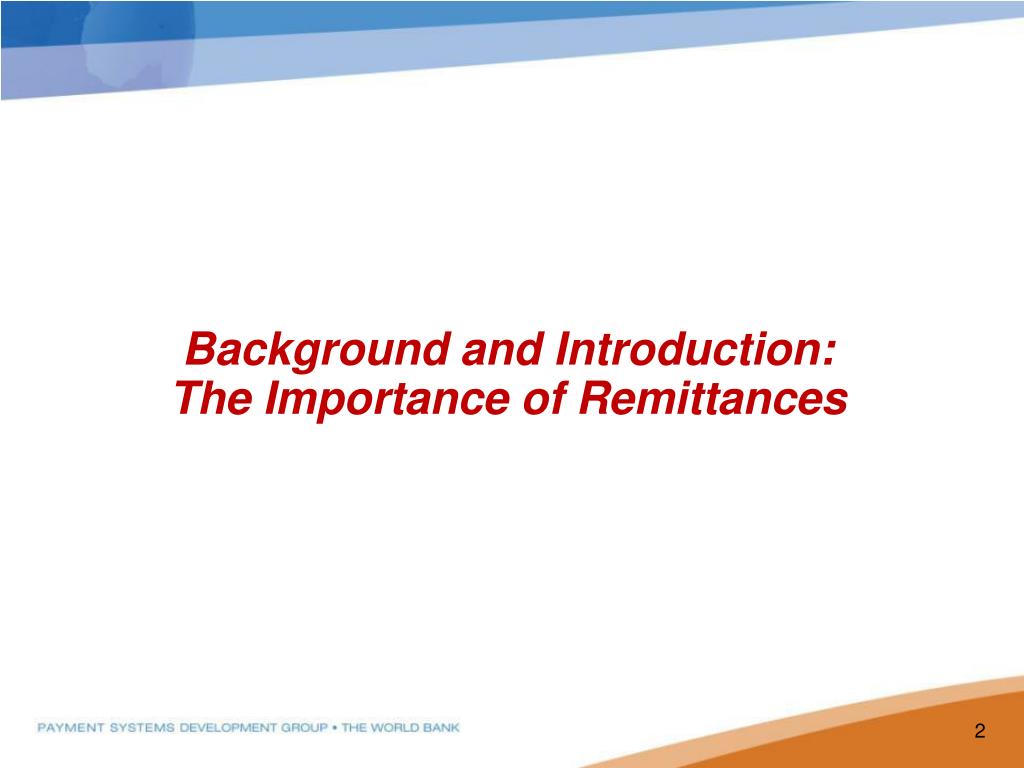 Background and Introduction:
The Importance of Remittances

PAYMENT SYSTEMS DEVELOPMENT GROUP • THE WORLD BANK

2